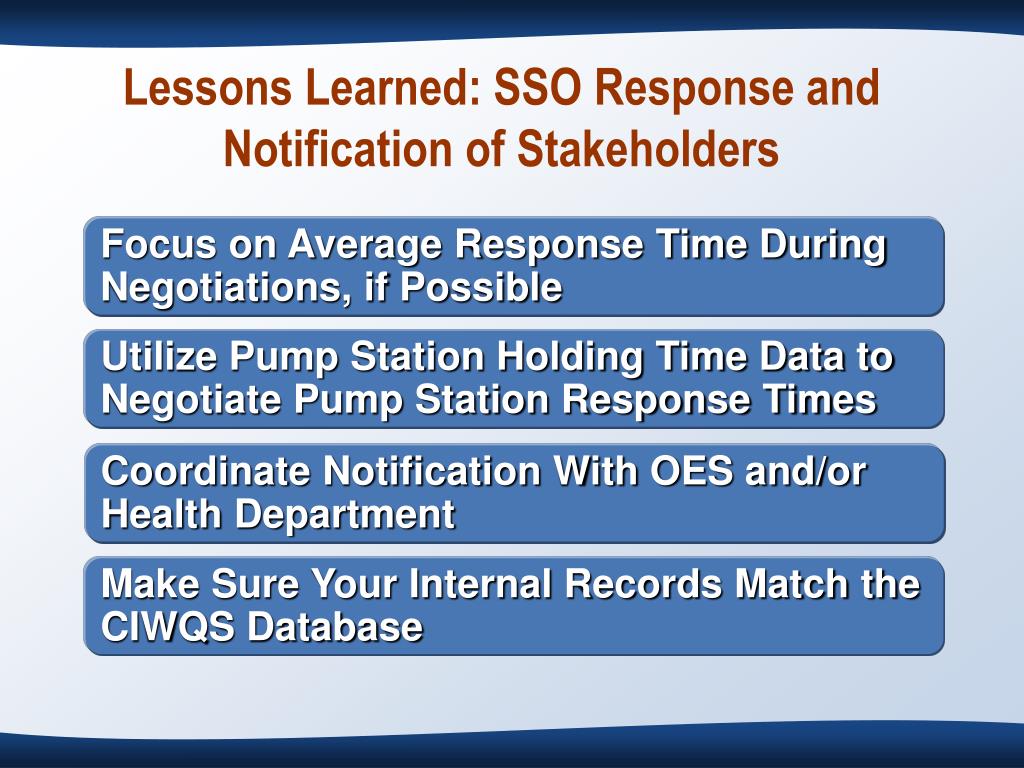 Lessons Learned: SSO Response and Notification of Stakeholders

Focus on Average Response Time During Negotiations, if Possible

Utilize Pump Station Holding Time Data to Negotiate Pump Station Response Times

Coordinate Notification With OES and/or Health Department

Make Sure Your Internal Records Match the CIWQS Database